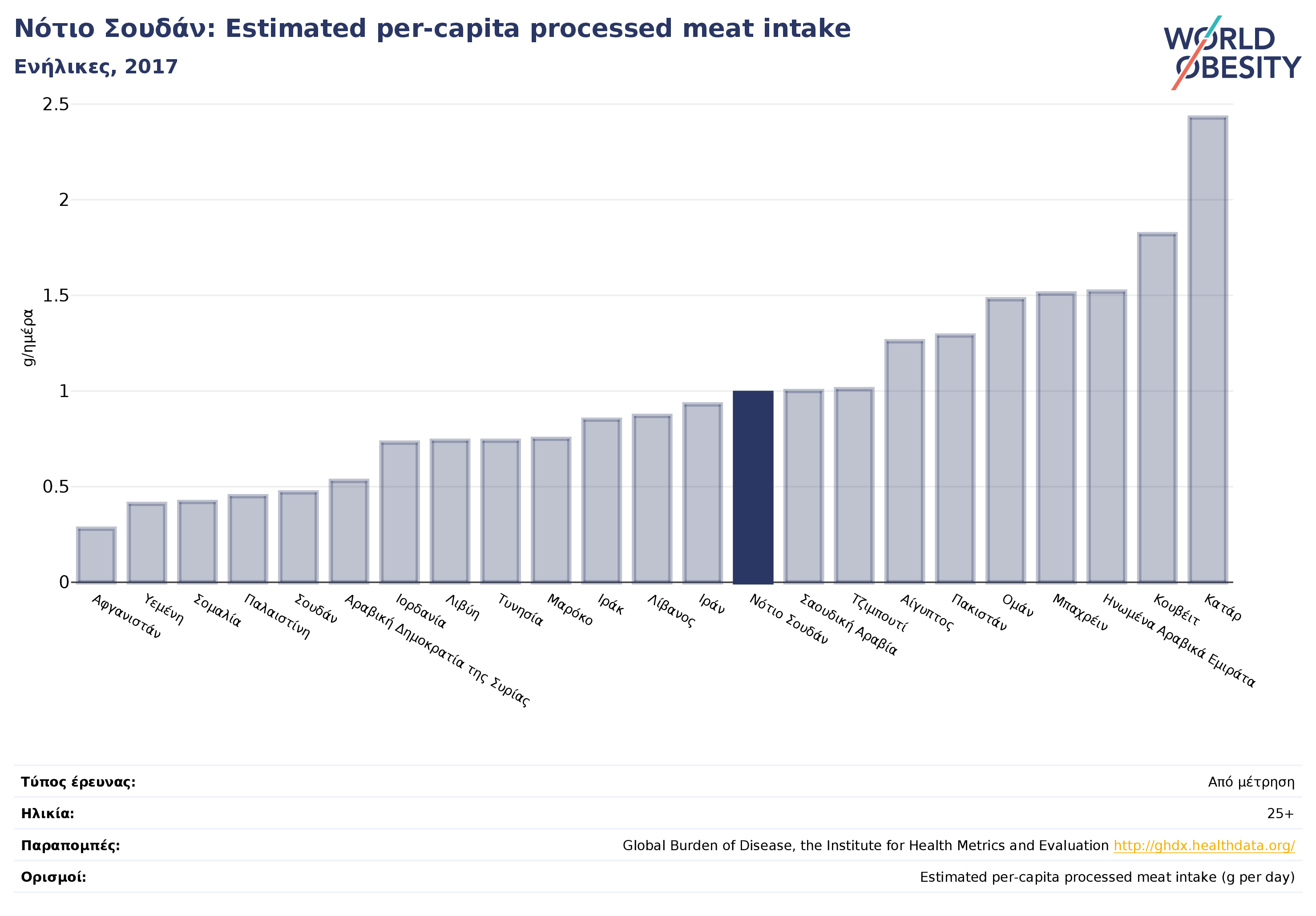 Νότιο Σουδάν: Estimated per-capita processed meat intake
Ενήλικες, 2017

WORLD OBESITY

g/ημέρα

2.5
2
1.5
1
0.5
0

Αφγανιστάν
Υεμένη
Σομαλία
Παλαιστίνη
Σουδάν
Αραβική Δημοκρατία της Συρίας
Ιορδανία
Λιβύη
Τυνησία
Μαρόκο
Ιράκ
Λίβανος
Ιράν
Νότιο Σουδάν
Σαουδική Αραβία
Τζιμπουτί
Αίγυπτος
Πακιστάν
Ομάν
Μπαχρέιν
Ηνωμένα Αραβικά Εμιράτα
Κουβέιτ
Κατάρ

| | |
|---|---|
| Τύπος έρευνας: | Από μέτρηση |
| Ηλικία: | 25+ |
| Παραπομπές: | Global Burden of Disease, the Institute for Health Metrics and Evaluation http://ghdx.healthdata.org/ |
| Ορισμοί: | Estimated per-capita processed meat intake (g per day) |